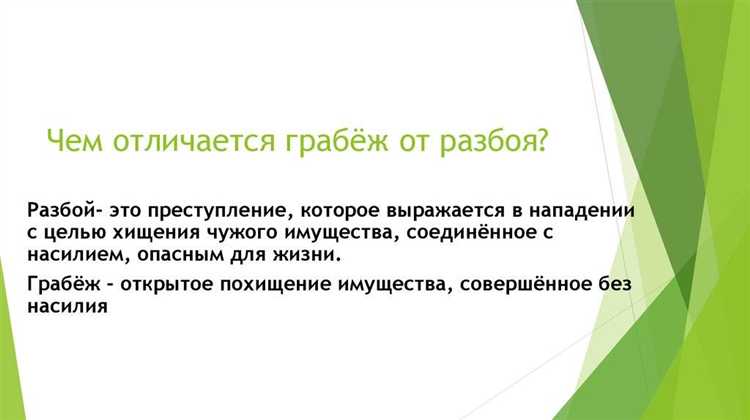 Чем отличается грабёж от разбоя?

Разбой- это преступление, которое выражается в нападении с целью хищения чужого имущества, соединённое с насилием, опасным для жизни.

Грабёж - открытое похищение имущества, совершённое без насилия